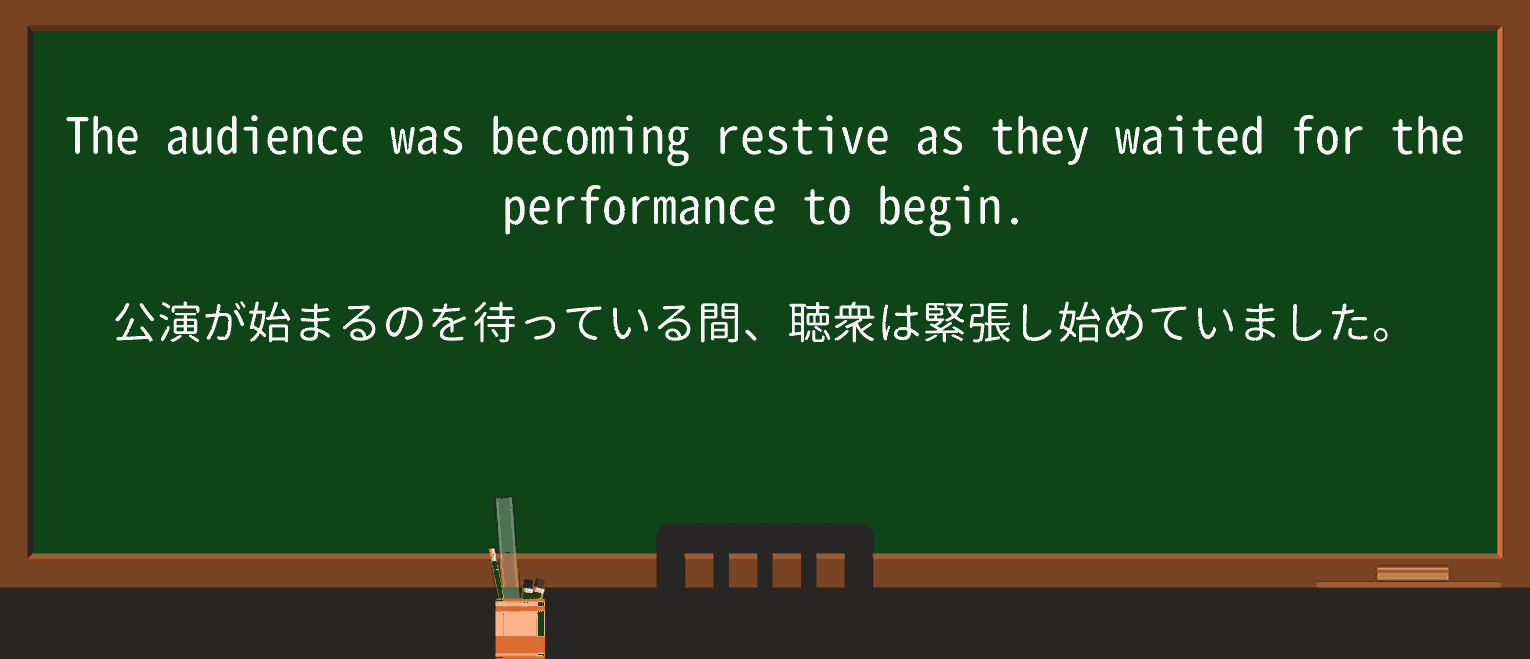 The audience was becoming restive as they waited for the performance to begin.

公演が始まるのを待っている間、聴衆は緊張し始めていました。